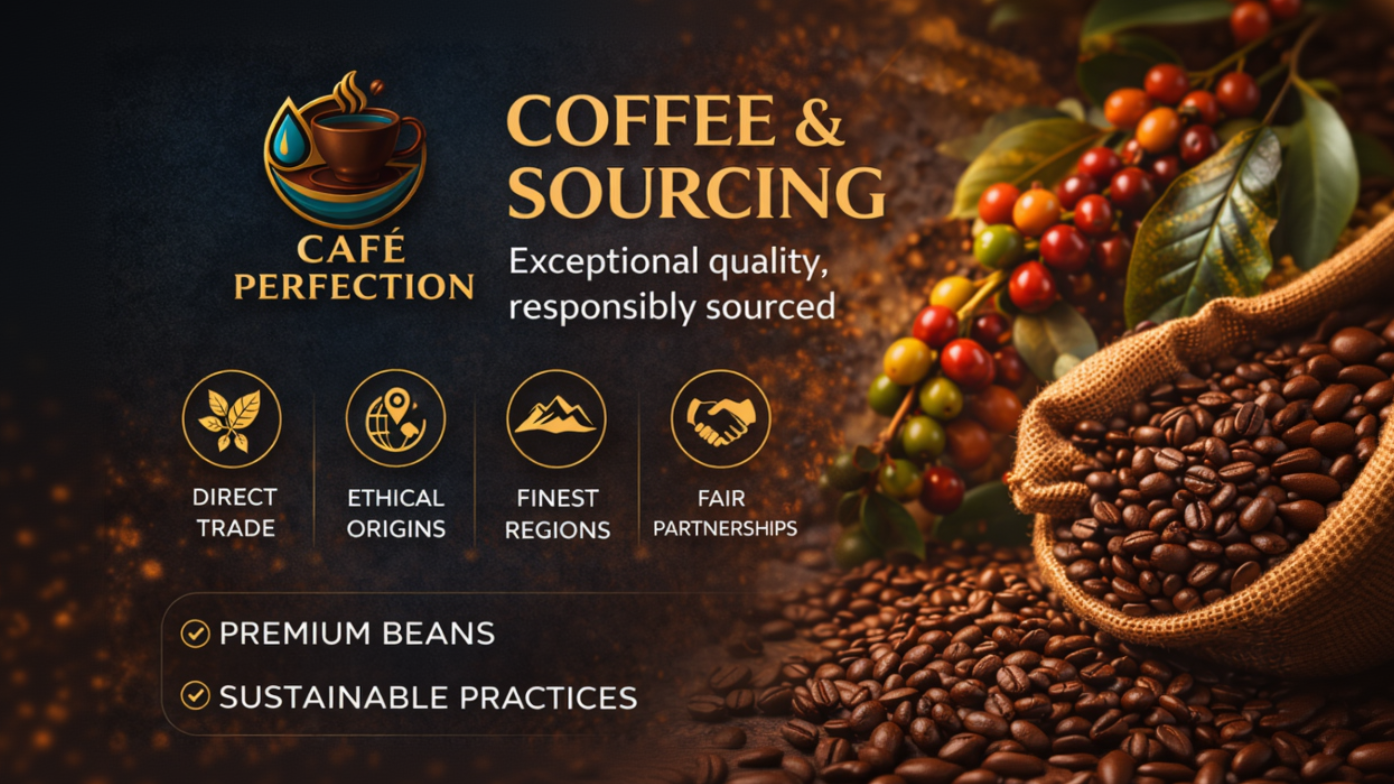 CAFÉ PERFECTION

COFFEE & SOURCING

Exceptional quality, responsibly sourced

DIRECT TRADE

ETHICAL ORIGINS

FINEST REGIONS

FAIR PARTNERSHIPS

PREMIUM BEANS

SUSTAINABLE PRACTICES